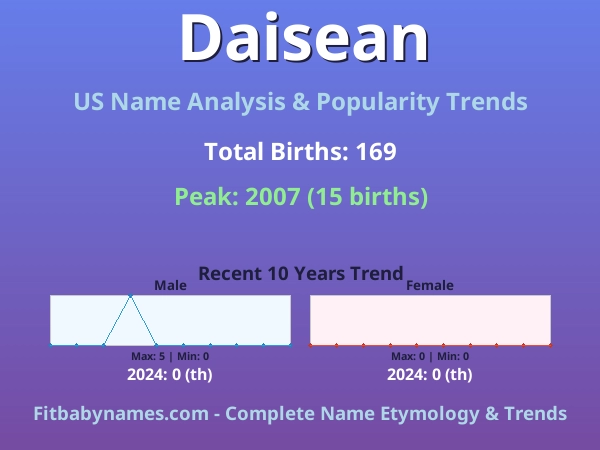 Daisean

US Name Analysis & Popularity Trends

Total Births: 169

Peak: 2007 (15 births)

Recent 10 Years Trend

Male

Max: 5 | Min: 0

2024: 0 (th)

Female

Max: 0 | Min: 0

2024: 0 (th)

Fitbabynames.com - Complete Name Etymology & Trends